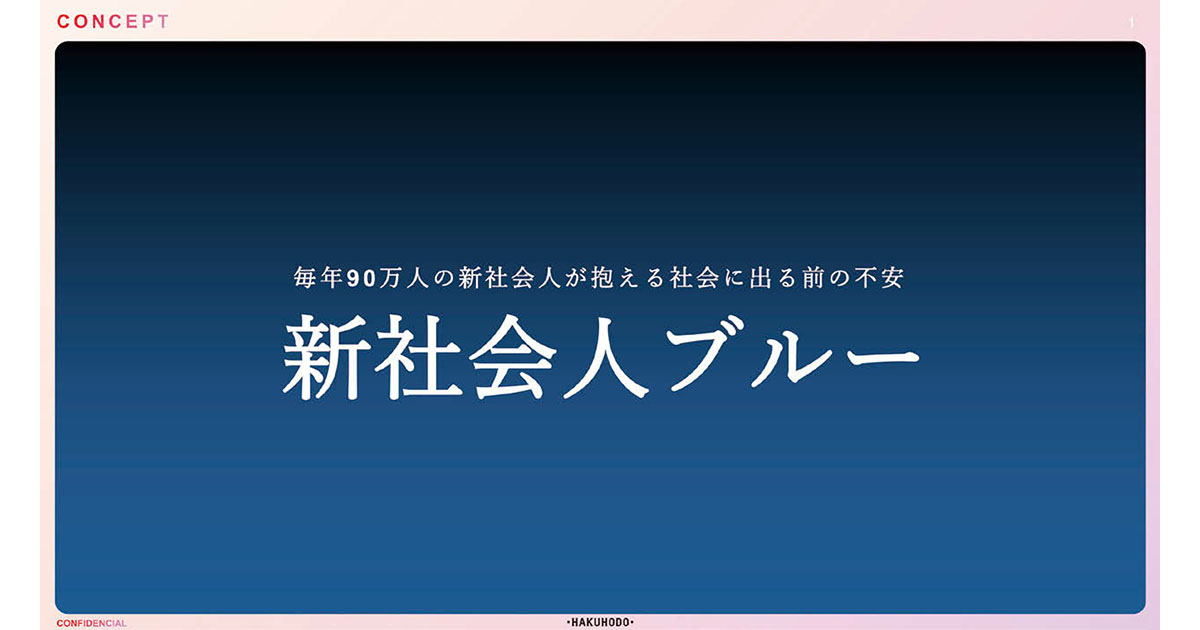 CONCEPT

1

毎年90万人の新社会人が抱える社会に出る前の不安

新社会人ブルー

CONFIDENCIAL

•HAKUHODO•